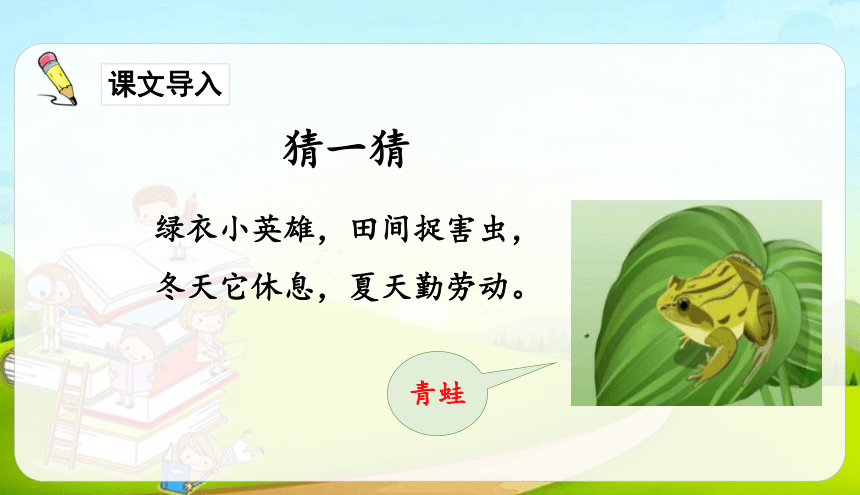 课文导入

猜一猜

绿衣小英雄，田间捉害虫，
冬天它休息，夏天勤劳动。

青蛙